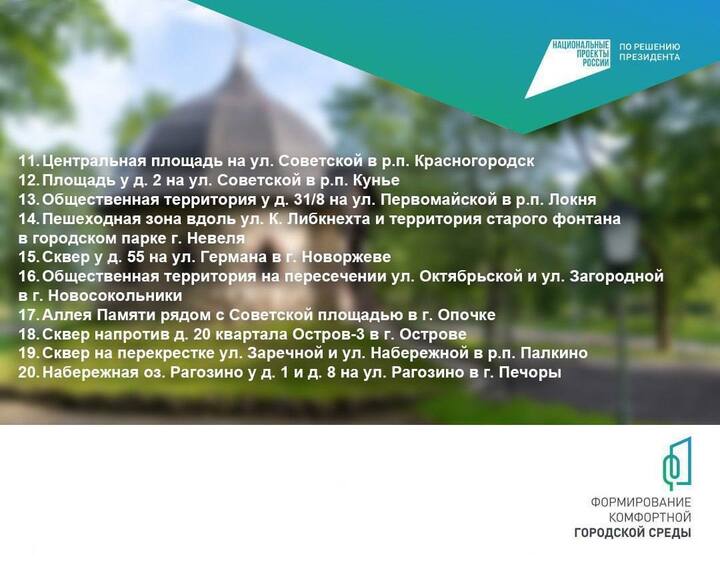 НАЦИОНАЛЬНЫЕ ПРОЕКТЫ РОССИИ
ПО РЕШЕНИЮ ПРЕЗИДЕНТА

11. Центральная площадь на ул. Советской в р.п. Красногородск
12. Площадь у д. 2 на ул. Советской в р.п. Кунье
13. Общественная территория у д. 31/8 на ул. Первомайской в р.п. Локня
14. Пешеходная зона вдоль ул. К. Либкнехта и территория старого фонтана в городском парке г. Невеля
15. Сквер у д. 55 на ул. Германа в г. Новоржеве
16. Общественная территория на пересечении ул. Октябрьской и ул. Загородной в г. Новосокольники
17. Аллея Памяти рядом с Советской площадью в г. Опочке
18. Сквер напротив д. 20 квартала Остров-3 в г. Острове
19. Сквер на перекрестке ул. Заречной и ул. Набережной в р.п. Палкино
20. Набережная оз. Рагозино у д. 1 и д. 8 на ул. Рагозино в г. Печоры

ФОРМИРОВАНИЕ КОМФОРТНОЙ ГОРОДСКОЙ СРЕДЫ